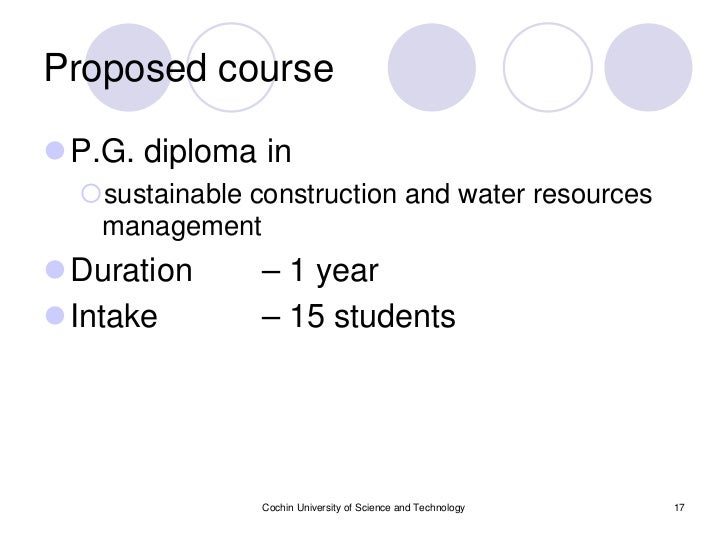 Proposed course

P.G. diploma in

sustainable construction and water resources management

Duration – 1 year

Intake – 15 students

Cochin University of Science and Technology

17